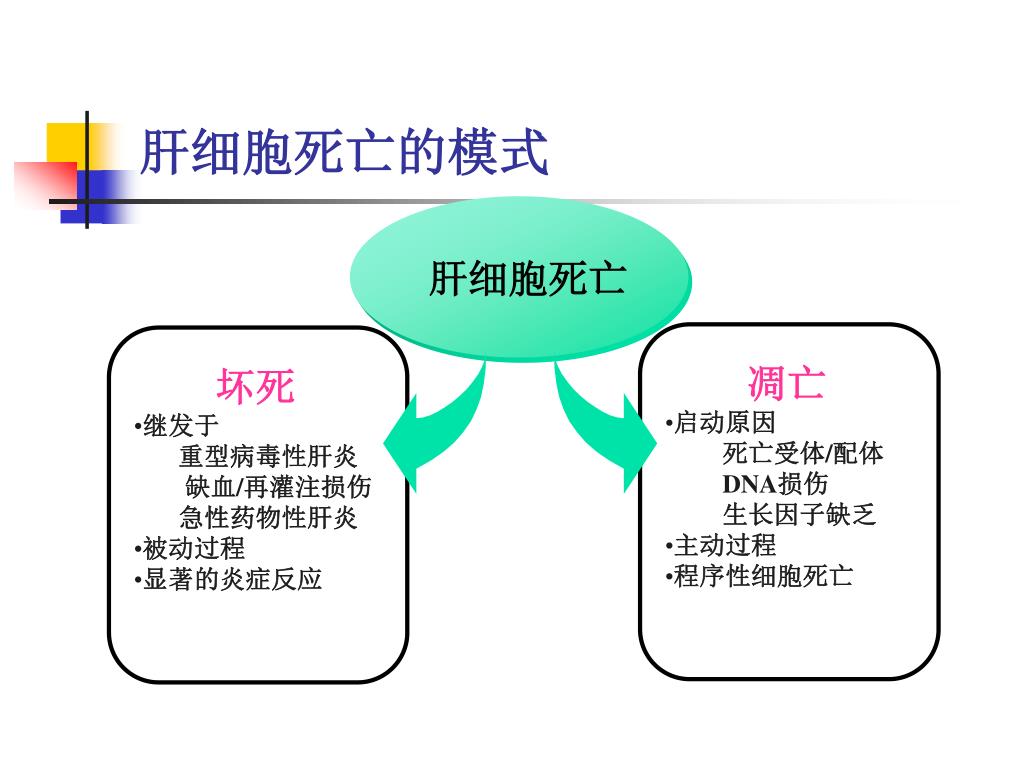 肝细胞死亡的模式

肝细胞死亡

坏死
•继发于
重型病毒性肝炎
缺血/再灌注损伤
急性药物性肝炎
•被动过程
•显著的炎症反应

凋亡
•启动原因
死亡受体/配体
DNA损伤
生长因子缺乏
•主动过程
•程序性细胞死亡